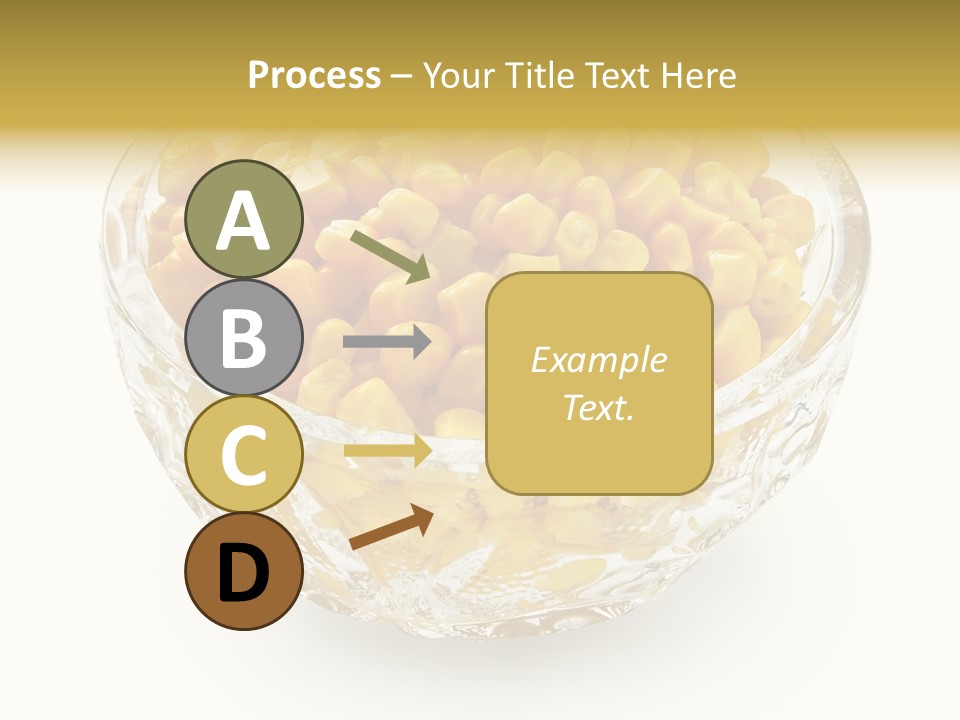 Process – Your Title Text Here

A

B

C

D

Example Text.